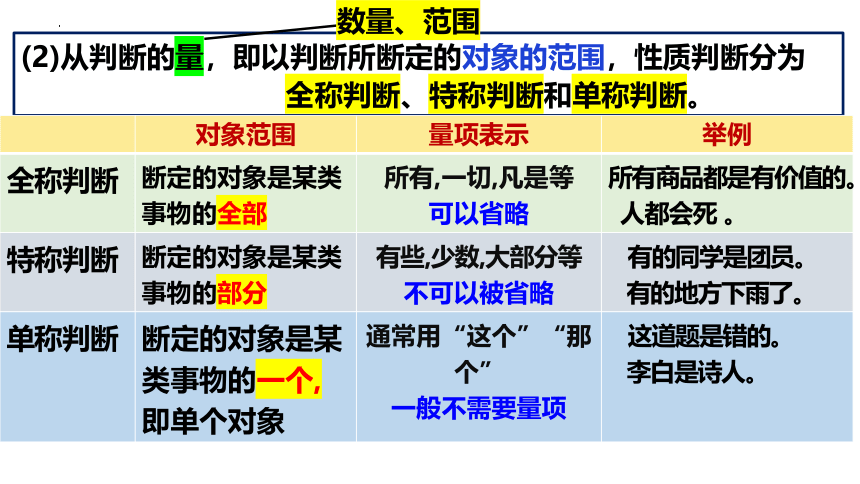 数量、范围

(2)从判断的量，即以判断所断定的对象的范围，性质判断分为全称判断、特称判断和单称判断。

| | 对象范围 | 量项表示 | 举例 |
|---|---|---|---|
| 全称判断 | 断定的对象是某类事物的全部 | 所有,一切,凡是等 可以省略 | 所有商品都是有价值的。人都会死 。 |
| 特称判断 | 断定的对象是某类事物的部分 | 有些,少数,大部分等 不可以被省略 | 有的同学是团员。有的地方下雨了。 |
| 单称判断 | 断定的对象是某类事物的一个,即单个对象 | 通常用“这个”“那个” 一般不需要量项 | 这道题是错的。李白是诗人。 |